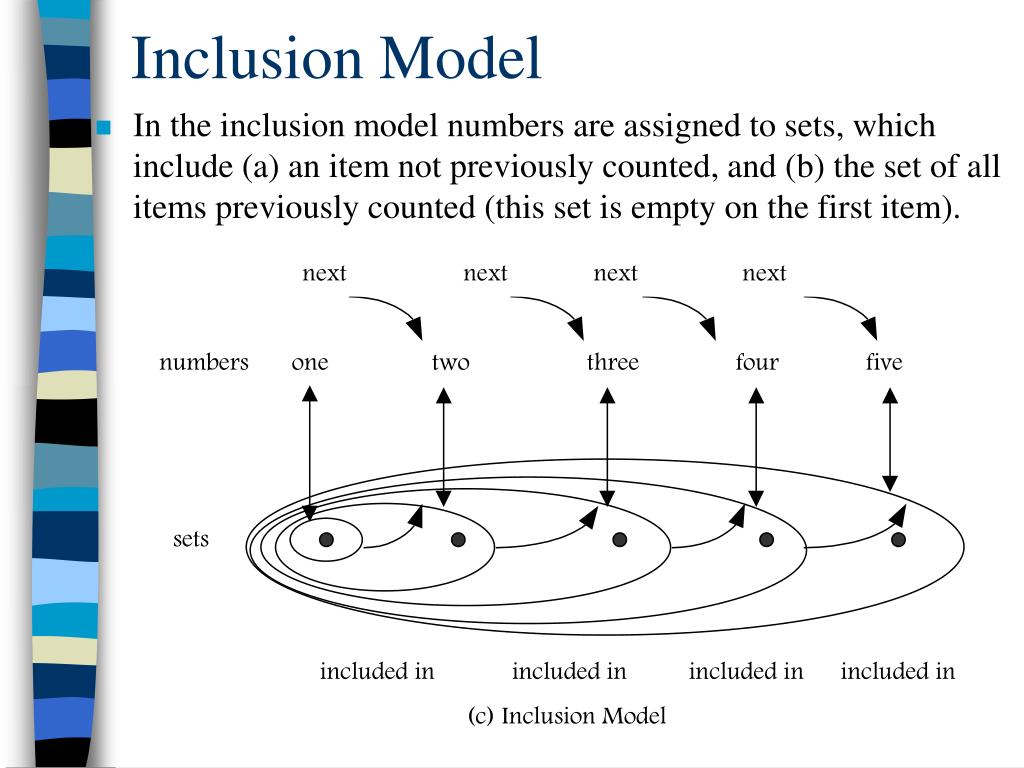 Inclusion Model

In the inclusion model numbers are assigned to sets, which include (a) an item not previously counted, and (b) the set of all items previously counted (this set is empty on the first item).

next next next next

numbers one two three four five

sets

included in included in included in included in

(c) Inclusion Model